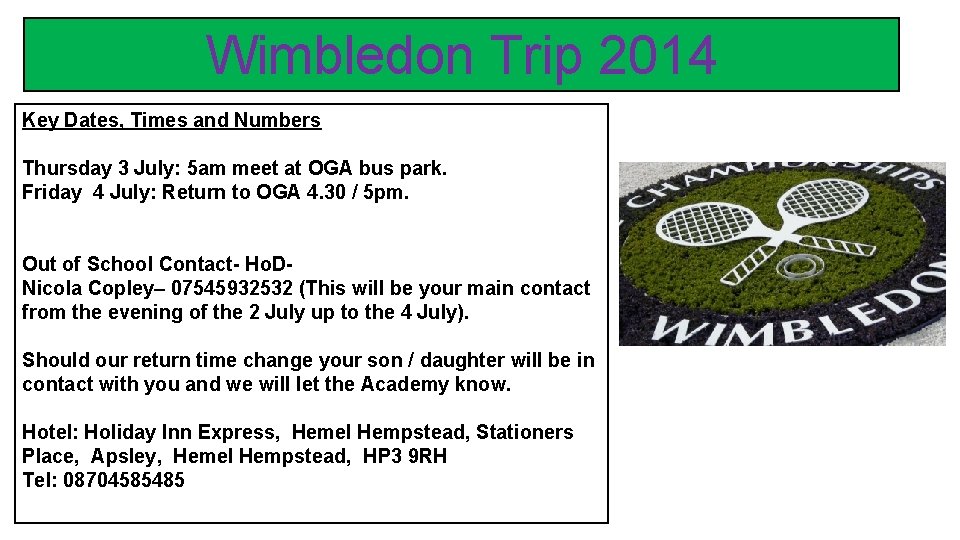 Wimbledon Trip 2014

Key Dates, Times and Numbers

Thursday 3 July: 5am meet at OGA bus park.
Friday 4 July: Return to OGA 4.30 / 5pm.

Out of School Contact- HoD-
Nicola Copley– 07545932532 (This will be your main contact from the evening of the 2 July up to the 4 July).

Should our return time change your son / daughter will be in contact with you and we will let the Academy know.

Hotel: Holiday Inn Express, Hemel Hempstead, Stationers Place, Apsley, Hemel Hempstead, HP3 9RH
Tel: 08704585485

CHAMPIONSHIPS
WIMBLEDON